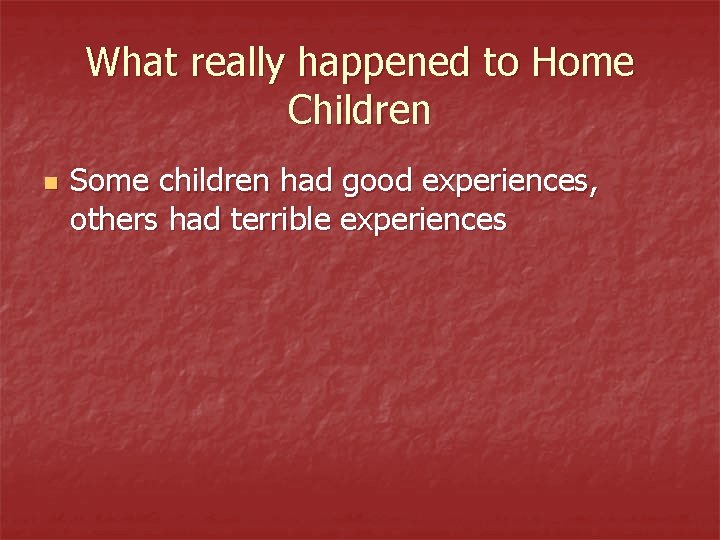 What really happened to Home Children

Some children had good experiences, others had terrible experiences